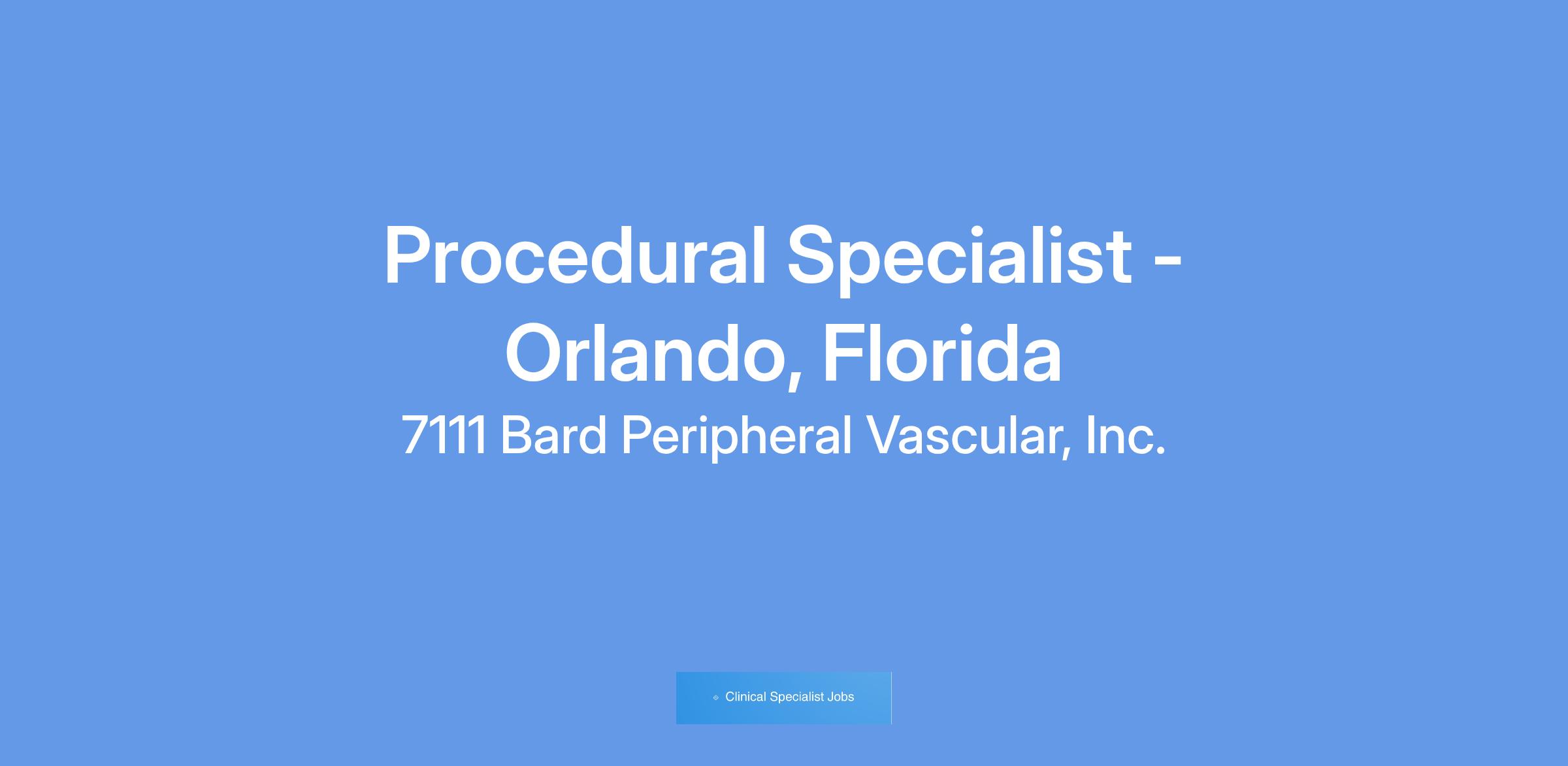 Procedural Specialist - Orlando, Florida

7111 Bard Peripheral Vascular, Inc.

Clinical Specialist Jobs